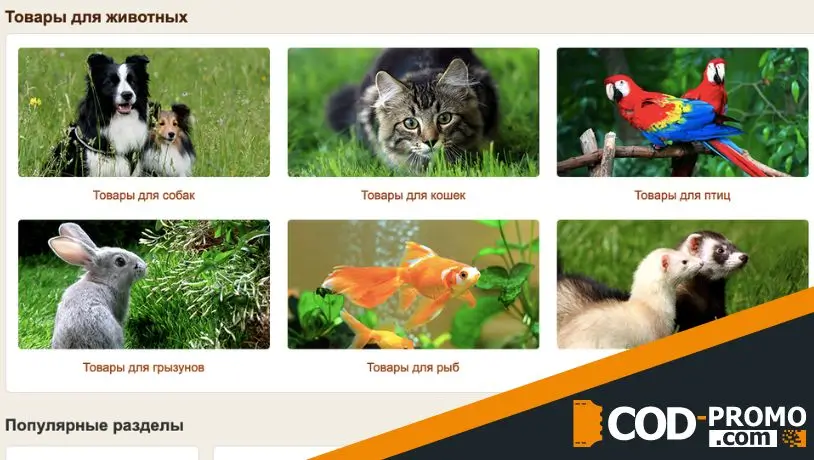 Товары для животных

Товары для собак

Товары для кошек

Товары для птиц

Товары для грызунов

Товары для рыб

Популярные разделы

COD-PROMO .com